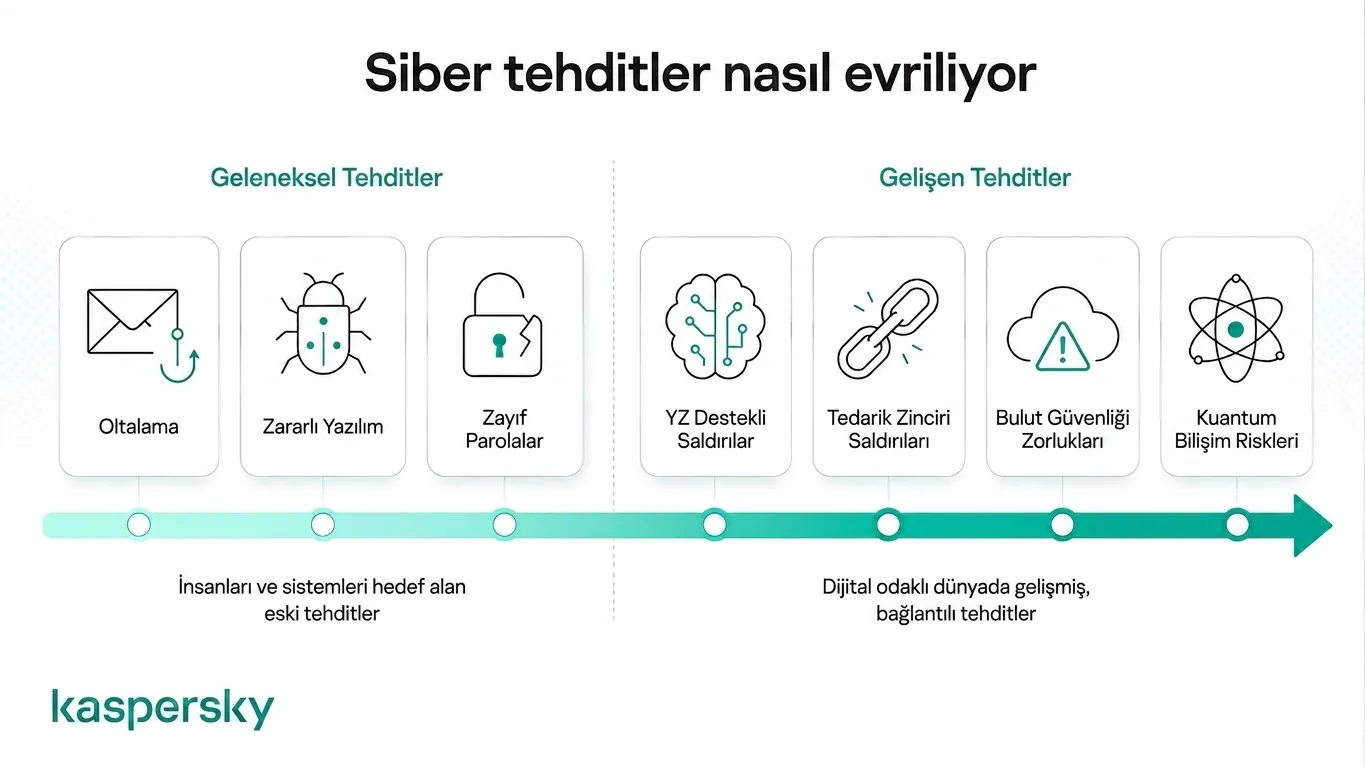 Siber tehditler nasıl evriliyor

Geleneksel Tehditler

Oltalama

Zararlı Yazılım

Zayıf Parolalar

İnsanları ve sistemleri hedef alan eski tehditler

Gelişen Tehditler

YZ Destekli Saldırılar

Tedarik Zinciri Saldırıları

Bulut Güvenliği Zorlukları

Kuantum Bilişim Riskleri

Dijital odaklı dünyada gelişmiş, bağlantılı tehditler

kaspersky